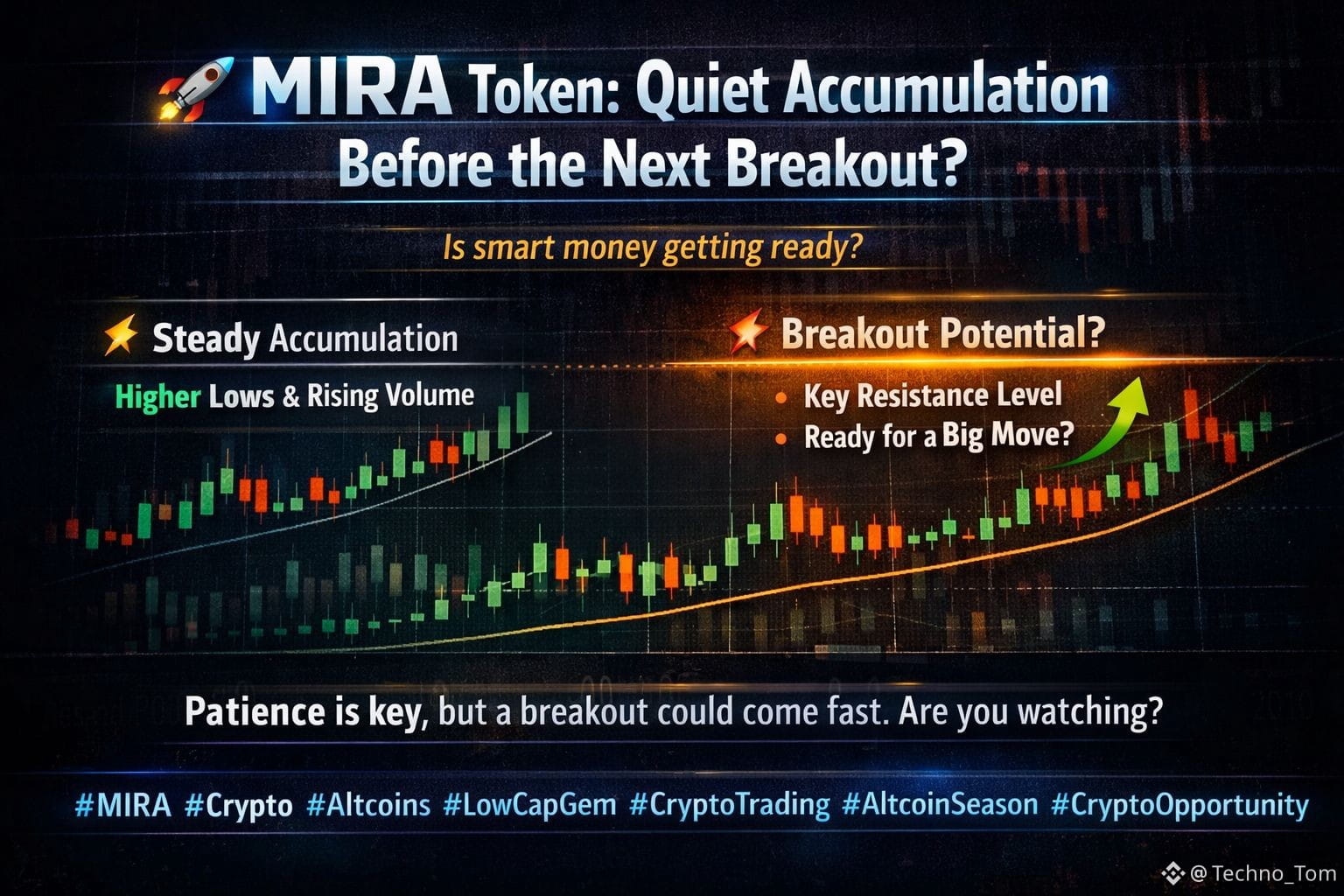 MIRA Token: Quiet Accumulation Before the Next Breakout?

Is smart money getting ready?

Steady Accumulation

Higher Lows & Rising Volume

Breakout Potential?

• Key Resistance Level
• Ready for a Big Move?

Patience is key, but a breakout could come fast. Are you watching?

#MIRA #Crypto #Altcoins #LowCapGem #CryptoTrading #AltcoinSeason #CryptoOpportunity

@Techno_Tom